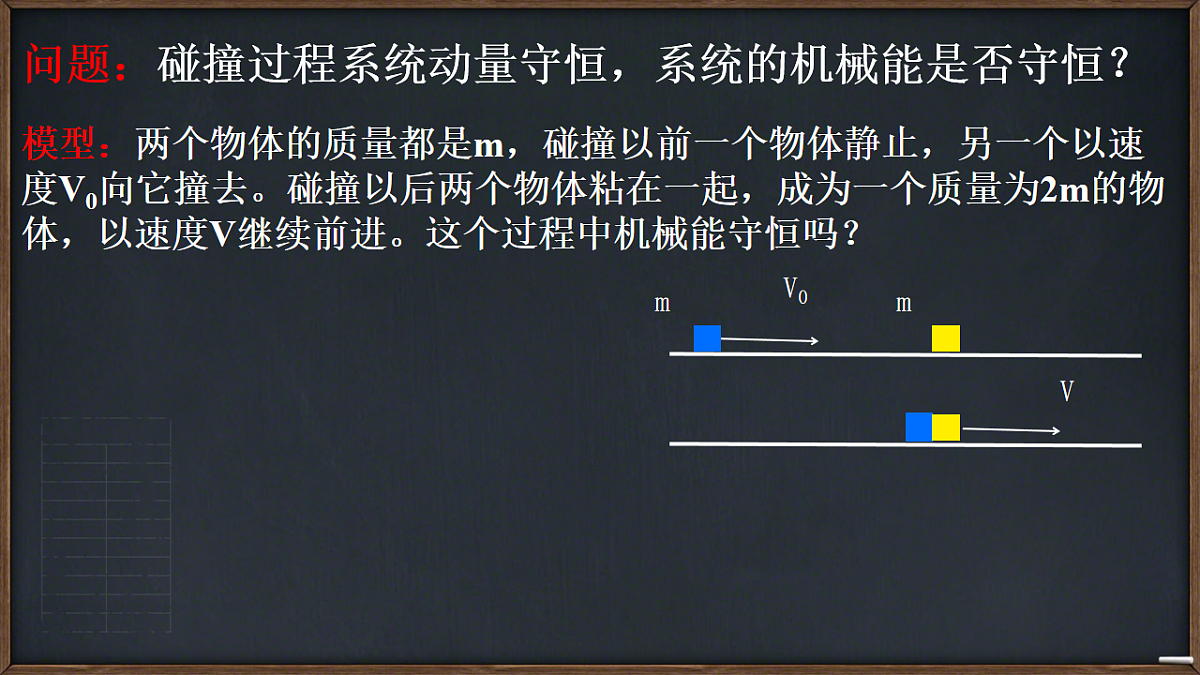 问题：碰撞过程系统动量守恒，系统的机械能是否守恒？

模型：两个物体的质量都是m，碰撞以前一个物体静止，另一个以速度$V_0$向它撞去。碰撞以后两个物体粘在一起，成为一个质量为2m的物体，以速度V继续前进。这个过程中机械能守恒吗？

m $V_0$ m

V